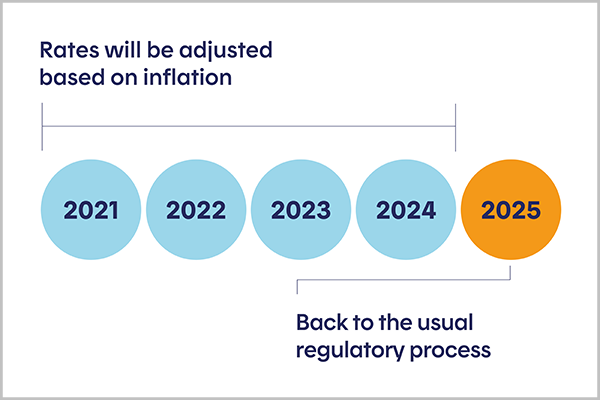 Rates will be adjusted based on inflation

2021

2022

2023

2024

2025

Back to the usual regulatory process